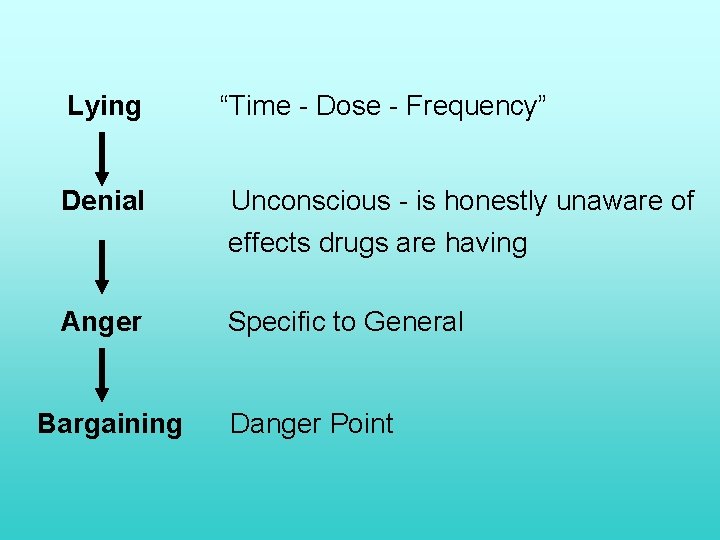 Lying “Time - Dose - Frequency”

Denial Unconscious - is honestly unaware of effects drugs are having

Anger Specific to General

Bargaining Danger Point